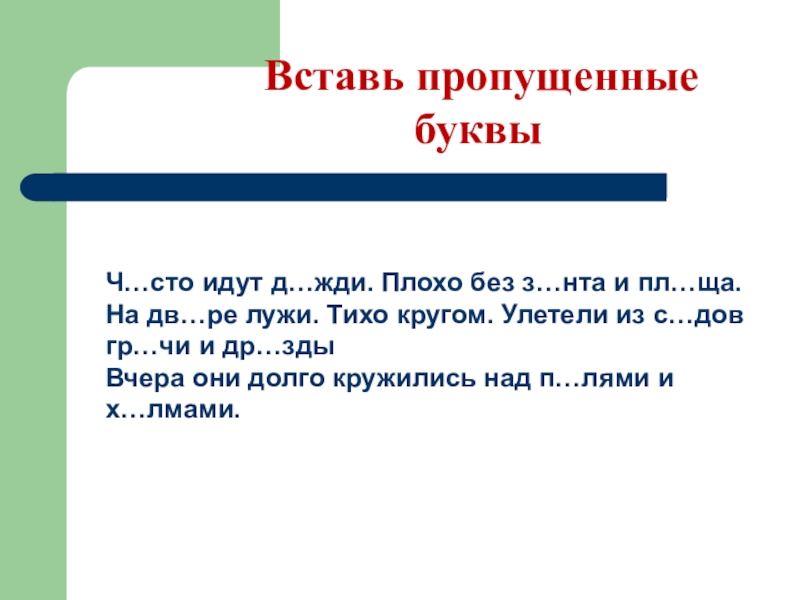 Вставь пропущенные буквы

Ч…сто идут д…жди. Плохо без з…нта и пл…ща. На дв…ре лужи. Тихо кругом. Улетели из с…дов гр…чи и др…зды
Вчера они долго кружились над п…лями и х…лмами.